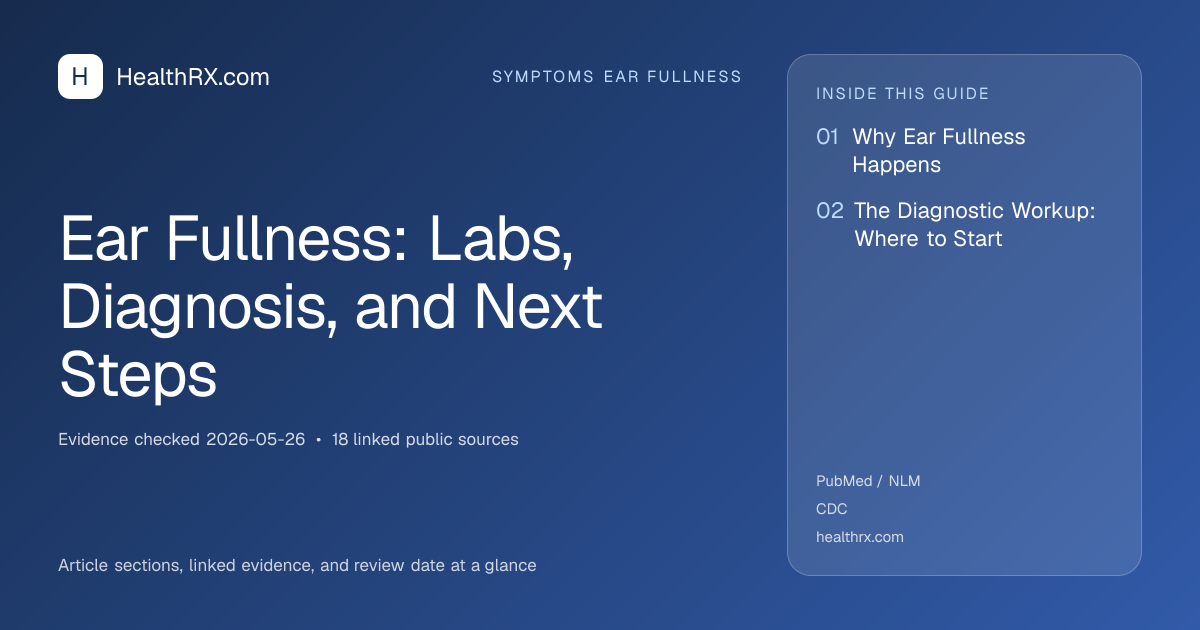 H HealthRX.com

SYMPTOMS EAR FULLNESS

Ear Fullness: Labs, Diagnosis, and Next Steps

Evidence checked 2026-05-26 • 18 linked public sources

Article sections, linked evidence, and review date at a glance

INSIDE THIS GUIDE

01 Why Ear Fullness Happens

02 The Diagnostic Workup: Where to Start

PubMed / NLM

CDC

healthrx.com